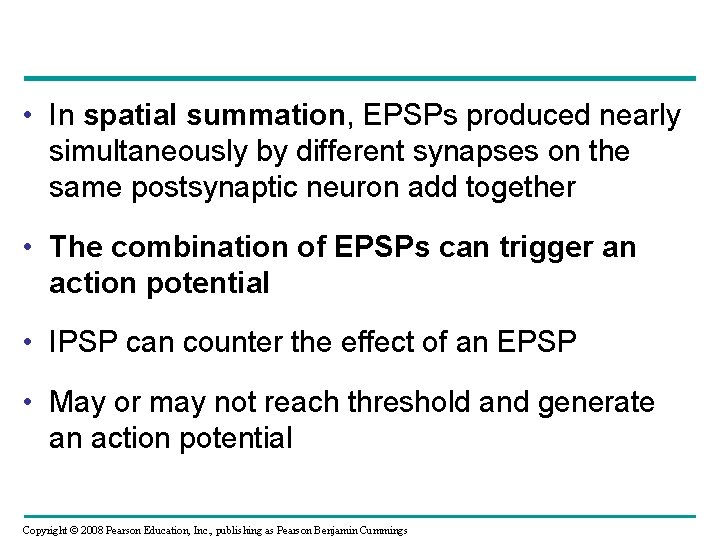 • In spatial summation, EPSPs produced nearly simultaneously by different synapses on the same postsynaptic neuron add together

• The combination of EPSPs can trigger an action potential

• IPSP can counter the effect of an EPSP

• May or may not reach threshold and generate an action potential

Copyright © 2008 Pearson Education, Inc., publishing as Pearson Benjamin Cummings